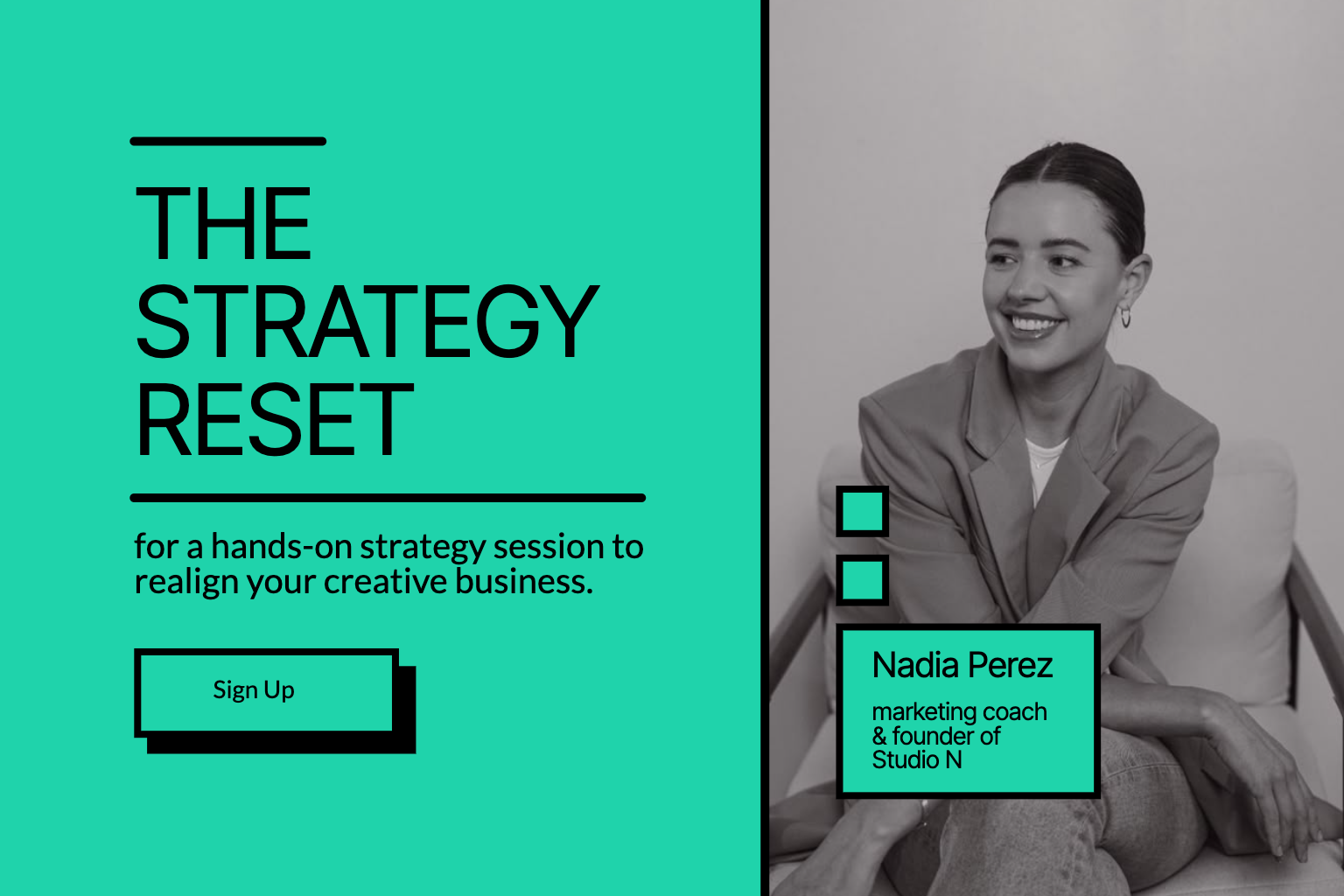 THE STRATEGY RESET

for a hands-on strategy session to realign your creative business.

Sign Up

Nadia Perez

marketing coach & founder of Studio N